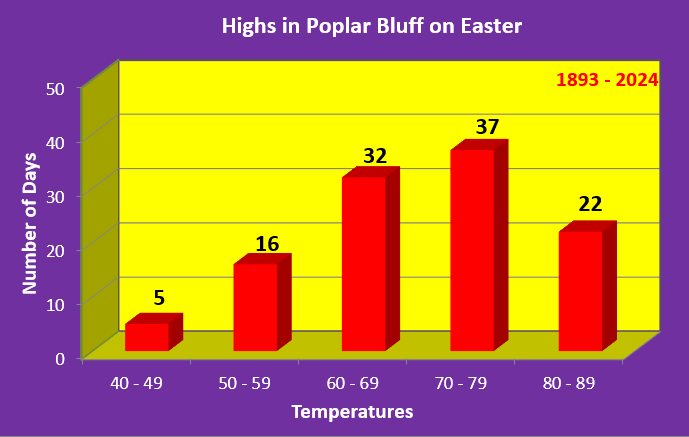 Highs in Poplar Bluff on Easter

1893 - 2024

Number of Days

50
40
30
20
10
0

5
16
32
37
22

40 - 49
50 - 59
60 - 69
70 - 79
80 - 89

Temperatures